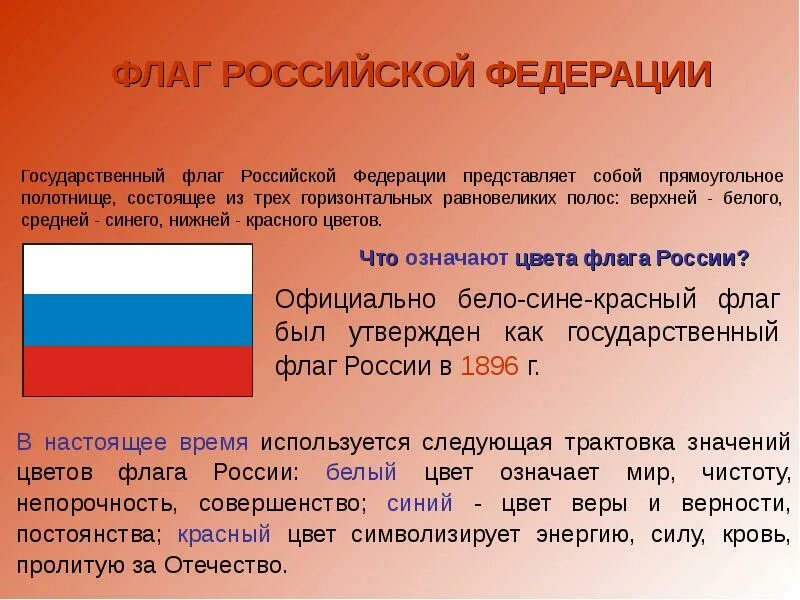 ФЛАГ РОССИЙСКОЙ ФЕДЕРАЦИИ

Государственный флаг Российской Федерации представляет собой прямоугольное полотнище, состоящее из трех горизонтальных равновеликих полос: верхней - белого, средней - синего, нижней - красного цветов.

Что означают цвета флага России?

Официально бело-сине-красный флаг был утвержден как государственный флаг России в 1896 г.

В настоящее время используется следующая трактовка значений цветов флага России: белый цвет означает мир, чистоту, непорочность, совершенство; синий - цвет веры и верности, постоянства; красный цвет символизирует энергию, силу, кровь, пролитую за Отечество.